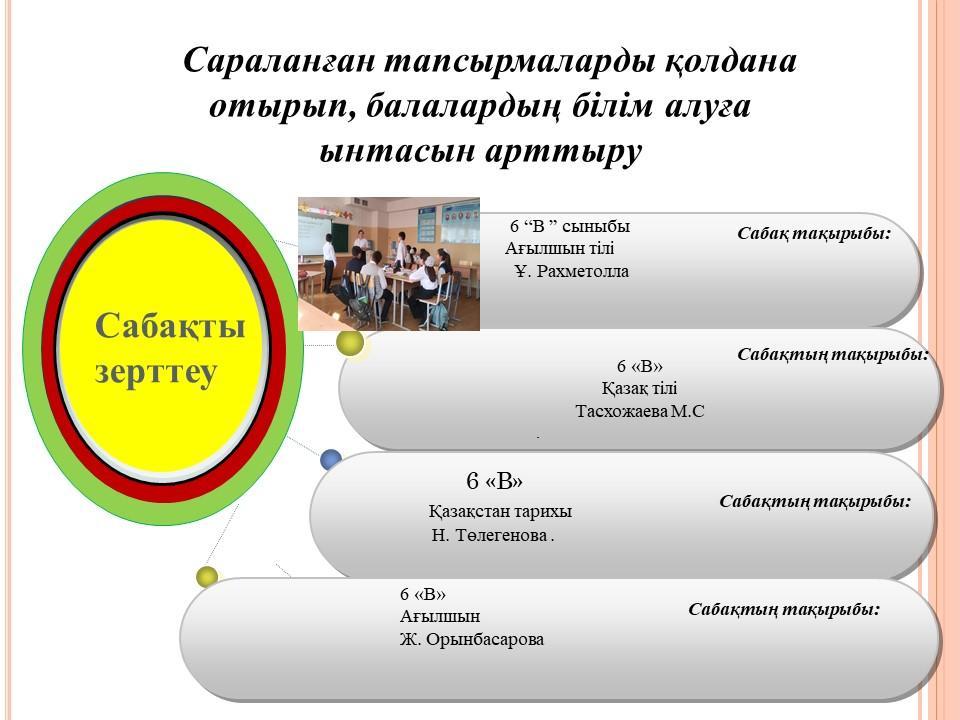 Сараланған тапсырмаларды қолдана отырып, балалардың білім алуға ынтасын арттыру

Сабақты зерттеу

6 “В ” сыныбы
Ағылшын тілі
Ұ. Рахметолла

Сабақ тақырыбы:

6 «В»
Қазақ тілі
Тасхожаева М.С

Сабақтың тақырыбы:

6 «В»
Қазақстан тарихы
Н. Төлегенова .

Сабақтың тақырыбы:

6 «В»
Ағылшын
Ж. Орынбасарова

Сабақтың тақырыбы: